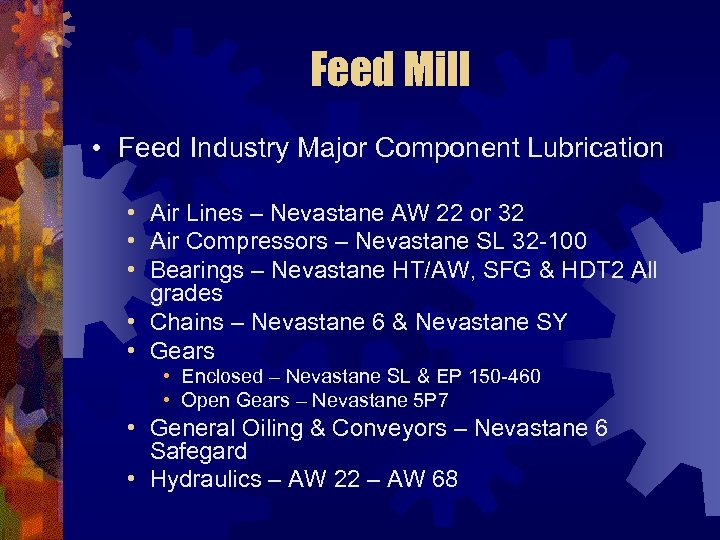 Feed Mill

• Feed Industry Major Component Lubrication

• Air Lines – Nevastane AW 22 or 32
• Air Compressors – Nevastane SL 32-100
• Bearings – Nevastane HT/AW, SFG & HDT2 All grades
• Chains – Nevastane 6 & Nevastane SY
• Gears
  • Enclosed – Nevastane SL & EP 150-460
  • Open Gears – Nevastane 5P7
• General Oiling & Conveyors – Nevastane 6 Safegard
• Hydraulics – AW 22 – AW 68